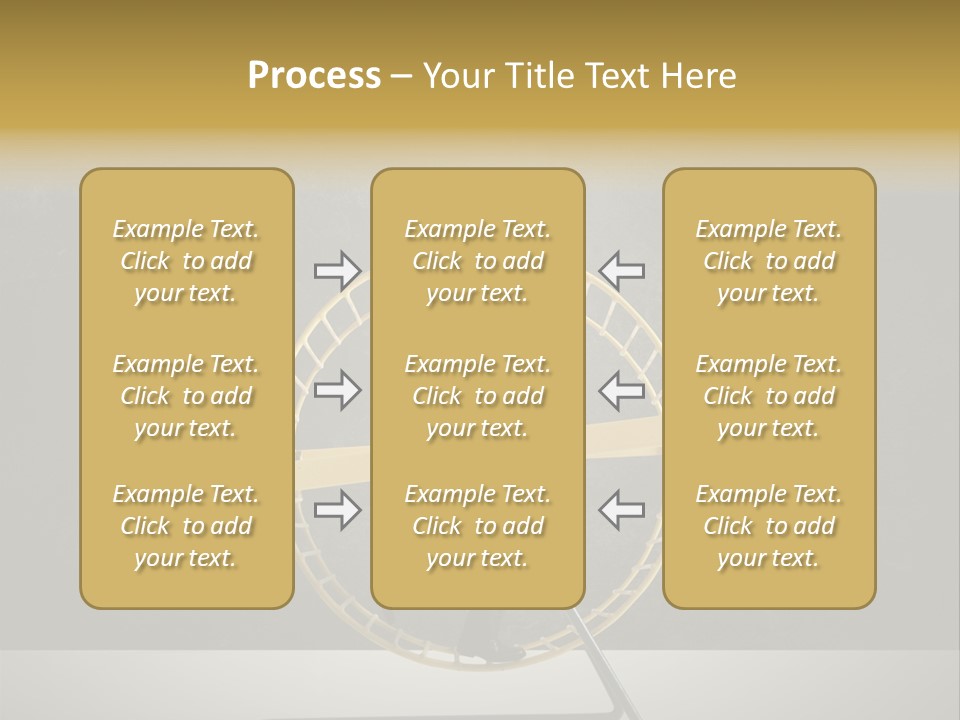 Process – Your Title Text Here

Example Text. Click to add your text.

Example Text. Click to add your text.

Example Text. Click to add your text.

Example Text. Click to add your text.

Example Text. Click to add your text.

Example Text. Click to add your text.

Example Text. Click to add your text.

Example Text. Click to add your text.

Example Text. Click to add your text.